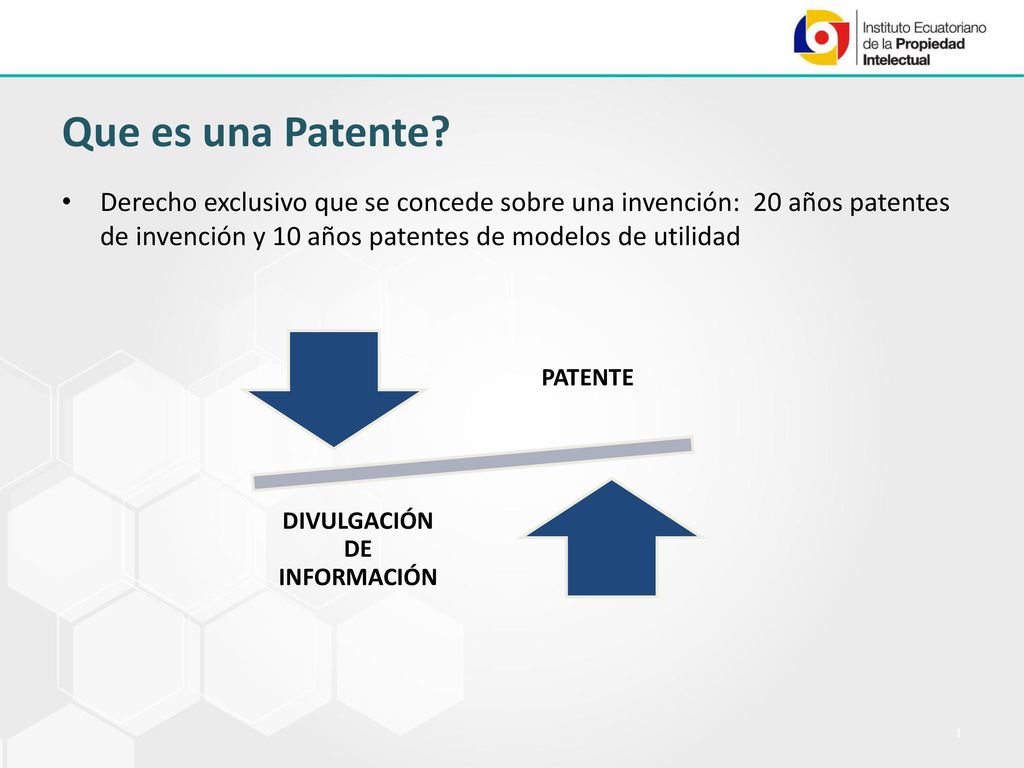 Instituto Ecuatoriano de la Propiedad Intelectual

Que es una Patente?

• Derecho exclusivo que se concede sobre una invención: 20 años patentes de invención y 10 años patentes de modelos de utilidad

PATENTE

DIVULGACIÓN DE INFORMACIÓN

1